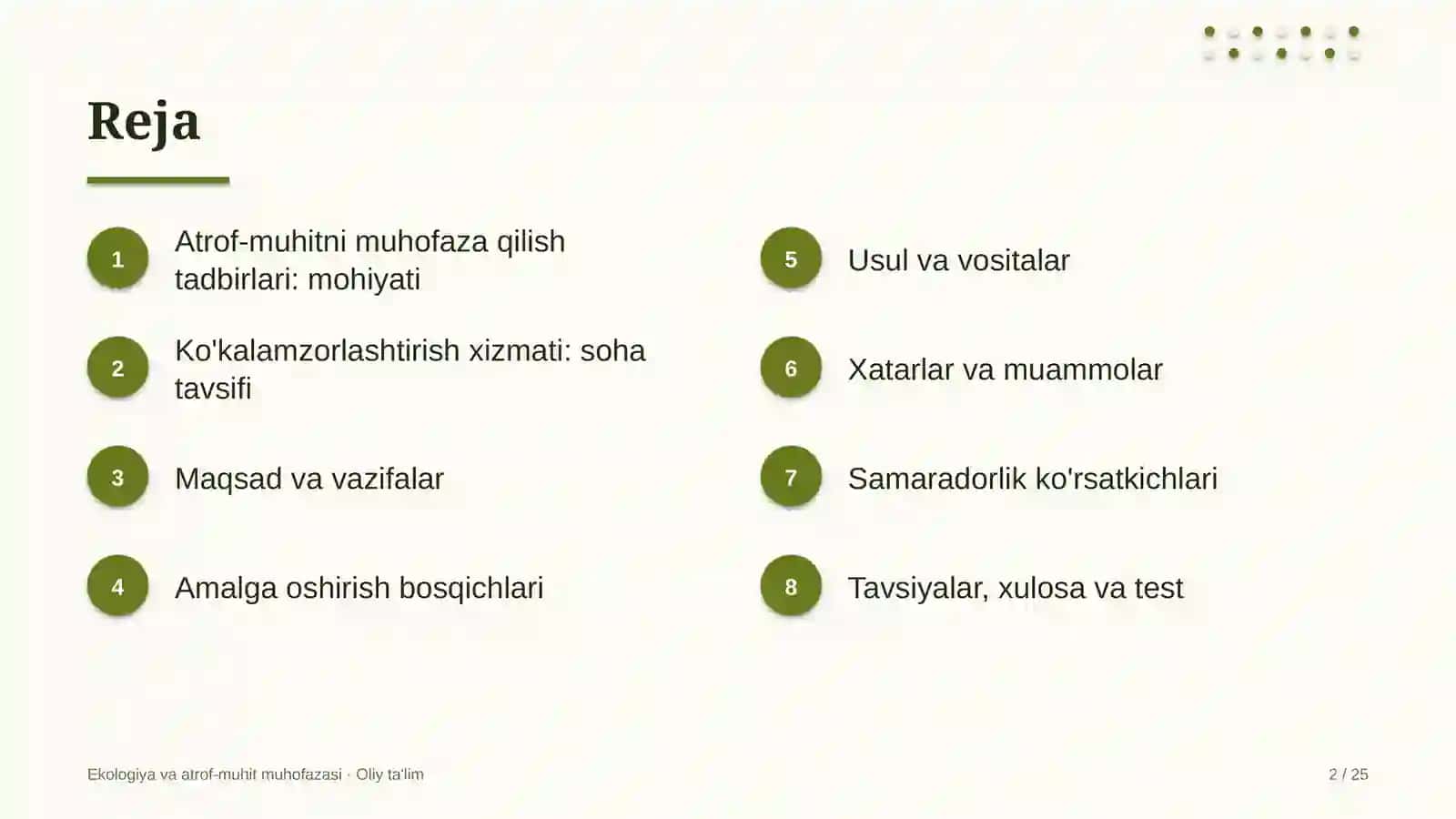 Reja

1
Atrof-muhitni muhofaza qilish tadbirlari: mohiyati

2
Ko'kalamzorlashtirish xizmati: soha tavsifi

3
Maqsad va vazifalar

4
Amalga oshirish bosqichlari

5
Usul va vositalar

6
Xatarlar va muammolar

7
Samaradorlik ko'rsatkichlari

8
Tavsiyalar, xulosa va test

Ekologiya va atrof-muhit muhofazasi · Oliy ta'lim

2 / 25